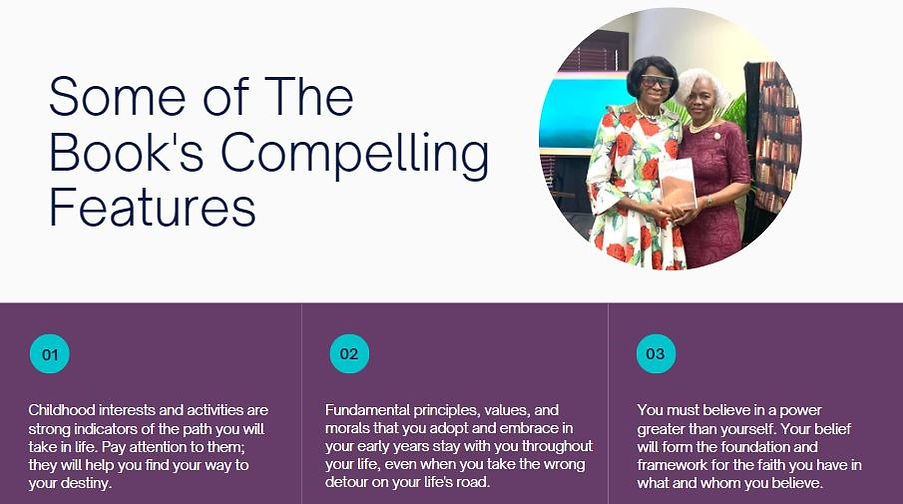 Some of The Book's Compelling Features

01

Childhood interests and activities are strong indicators of the path you will take in life. Pay attention to them; they will help you find your way to your destiny.

02

Fundamental principles, values, and morals that you adopt and embrace in your early years stay with you throughout your life, even when you take the wrong detour on your life's road.

03

You must believe in a power greater than yourself. Your belief will form the foundation and framework for the faith you have in what and whom you believe.